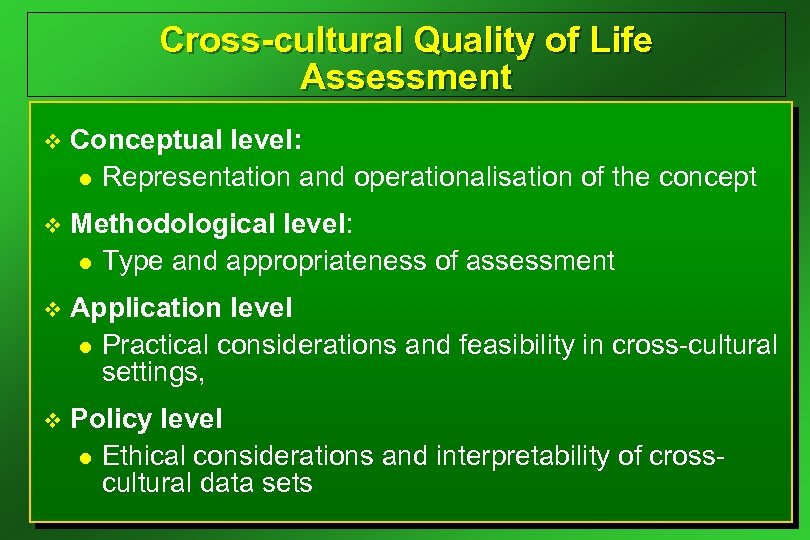 Cross-cultural Quality of Life Assessment

❖ Conceptual level:
● Representation and operationalisation of the concept

❖ Methodological level:
● Type and appropriateness of assessment

❖ Application level
● Practical considerations and feasibility in cross-cultural settings,

❖ Policy level
● Ethical considerations and interpretability of cross-cultural data sets